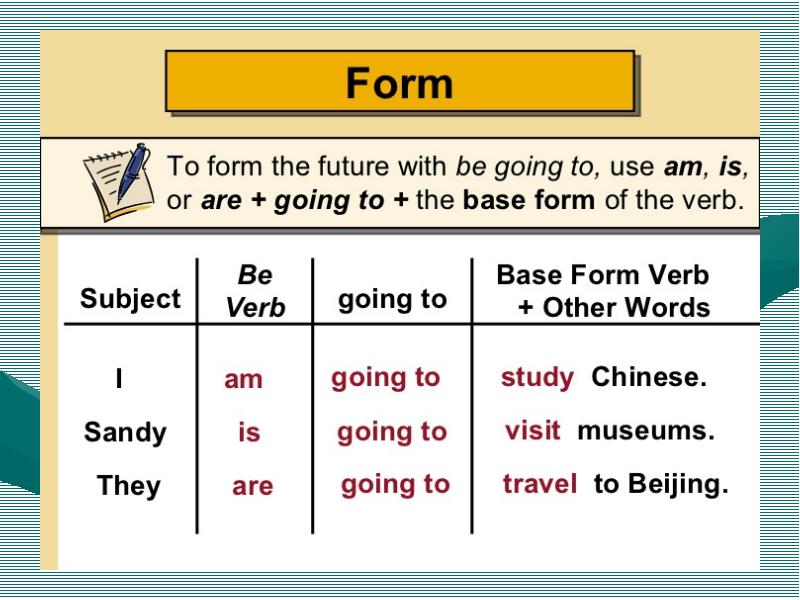 Form

To form the future with be going to, use am, is, or are + going to + the base form of the verb.

| Subject | Be Verb | going to | Base Form Verb + Other Words |
|---|---|---|---|
| I | am | going to | study Chinese. |
| Sandy | is | going to | visit museums. |
| They | are | going to | travel to Beijing. |